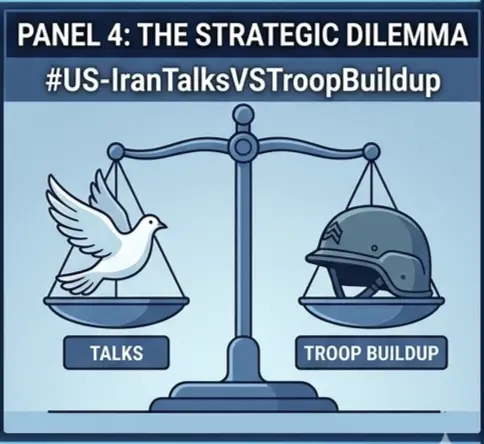 PANEL 4: THE STRATEGIC DILEMMA
#US-IranTalksVSTroopBuildup

TALKS

TROOP BUILDUP